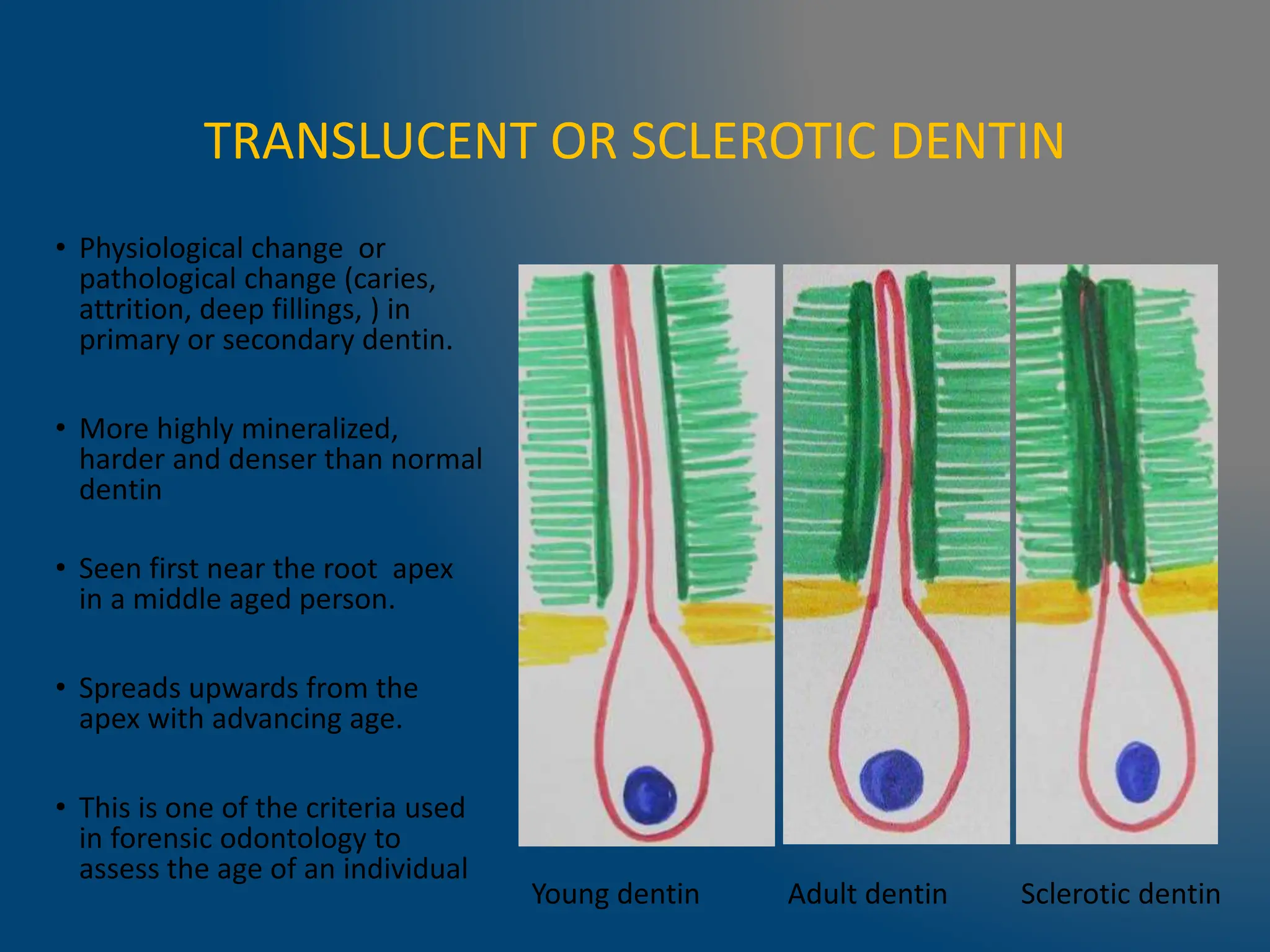 TRANSLUCENT OR SCLEROTIC DENTIN

• Physiological change or pathological change (caries, attrition, deep fillings, ) in primary or secondary dentin.

• More highly mineralized, harder and denser than normal dentin

• Seen first near the root apex in a middle aged person.

• Spreads upwards from the apex with advancing age.

• This is one of the criteria used in forensic odontology to assess the age of an individual

Young dentin

Adult dentin

Sclerotic dentin